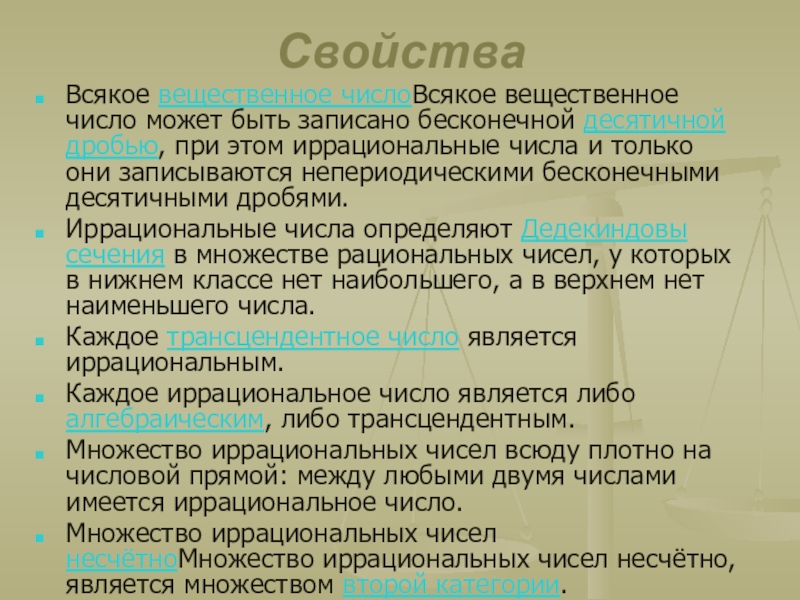 Свойства

Всякое вещественное числоВсякое вещественное число может быть записано бесконечной десятичной дробью, при этом иррациональные числа и только они записываются непериодическими бесконечными десятичными дробями.

Иррациональные числа определяют Дедекиндовы сечения в множестве рациональных чисел, у которых в нижнем классе нет наибольшего, а в верхнем нет наименьшего числа.

Каждое трансцендентное число является иррациональным.

Каждое иррациональное число является либо алгебраическим, либо трансцендентным.

Множество иррациональных чисел всюду плотно на числовой прямой: между любыми двумя числами имеется иррациональное число.

Множество иррациональных чисел несчётноМножество иррациональных чисел несчётно, является множеством второй категории.